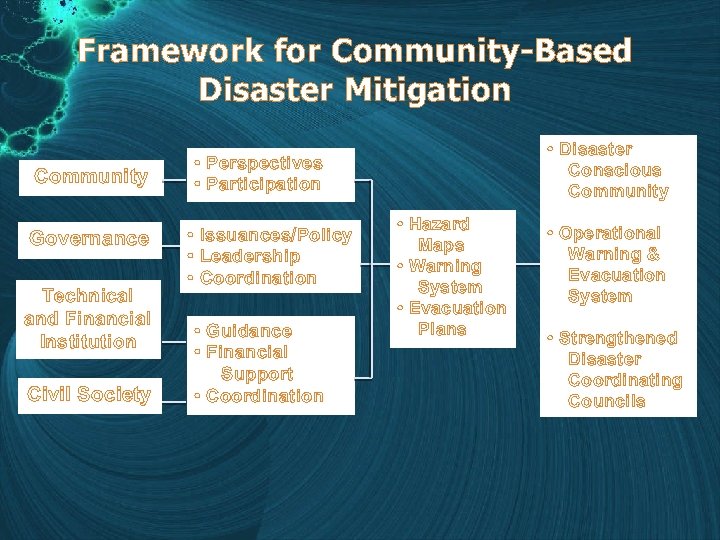 Framework for Community-Based Disaster Mitigation

Community

Governance

Technical and Financial Institution

Civil Society

• Perspectives
• Participation

• Issuances/Policy
• Leadership
• Coordination

• Guidance
• Financial Support
• Coordination

• Hazard Maps
• Warning System
• Evacuation Plans

• Disaster Conscious Community

• Operational Warning & Evacuation System

• Strengthened Disaster Coordinating Councils